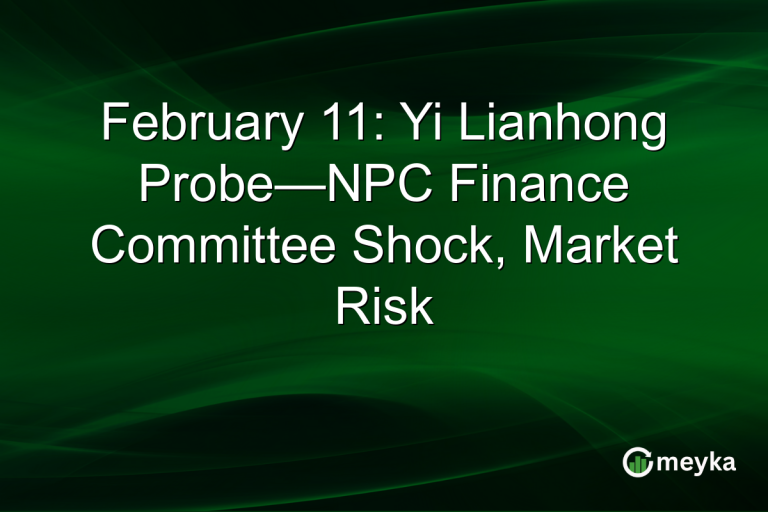 February 11: Yi Lianhong Probe—NPC Finance Committee Shock, Market Risk

meyka